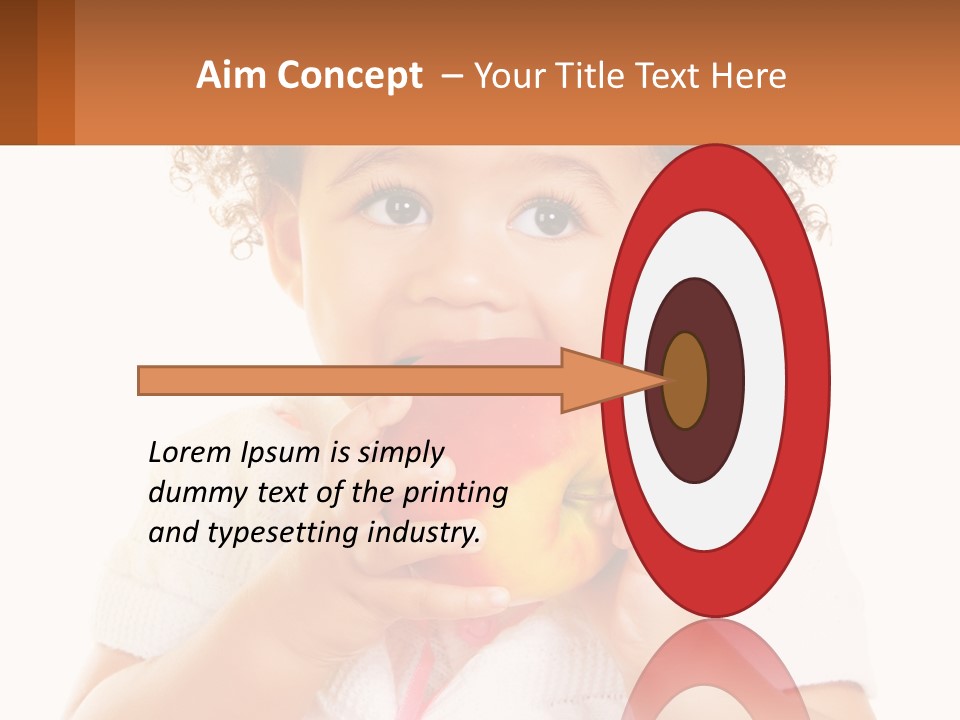 Aim Concept – Your Title Text Here

Lorem Ipsum is simply dummy text of the printing and typesetting industry.